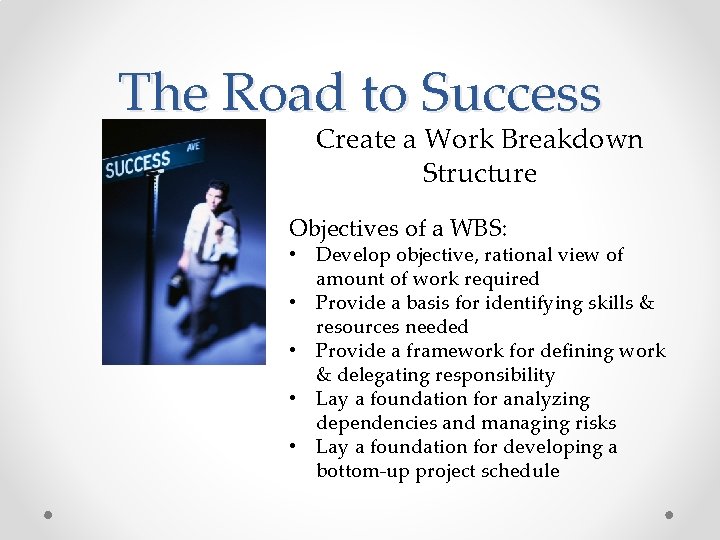 The Road to Success

SUCCESS AVE

Create a Work Breakdown Structure

Objectives of a WBS:
• Develop objective, rational view of amount of work required
• Provide a basis for identifying skills & resources needed
• Provide a framework for defining work & delegating responsibility
• Lay a foundation for analyzing dependencies and managing risks
• Lay a foundation for developing a bottom-up project schedule